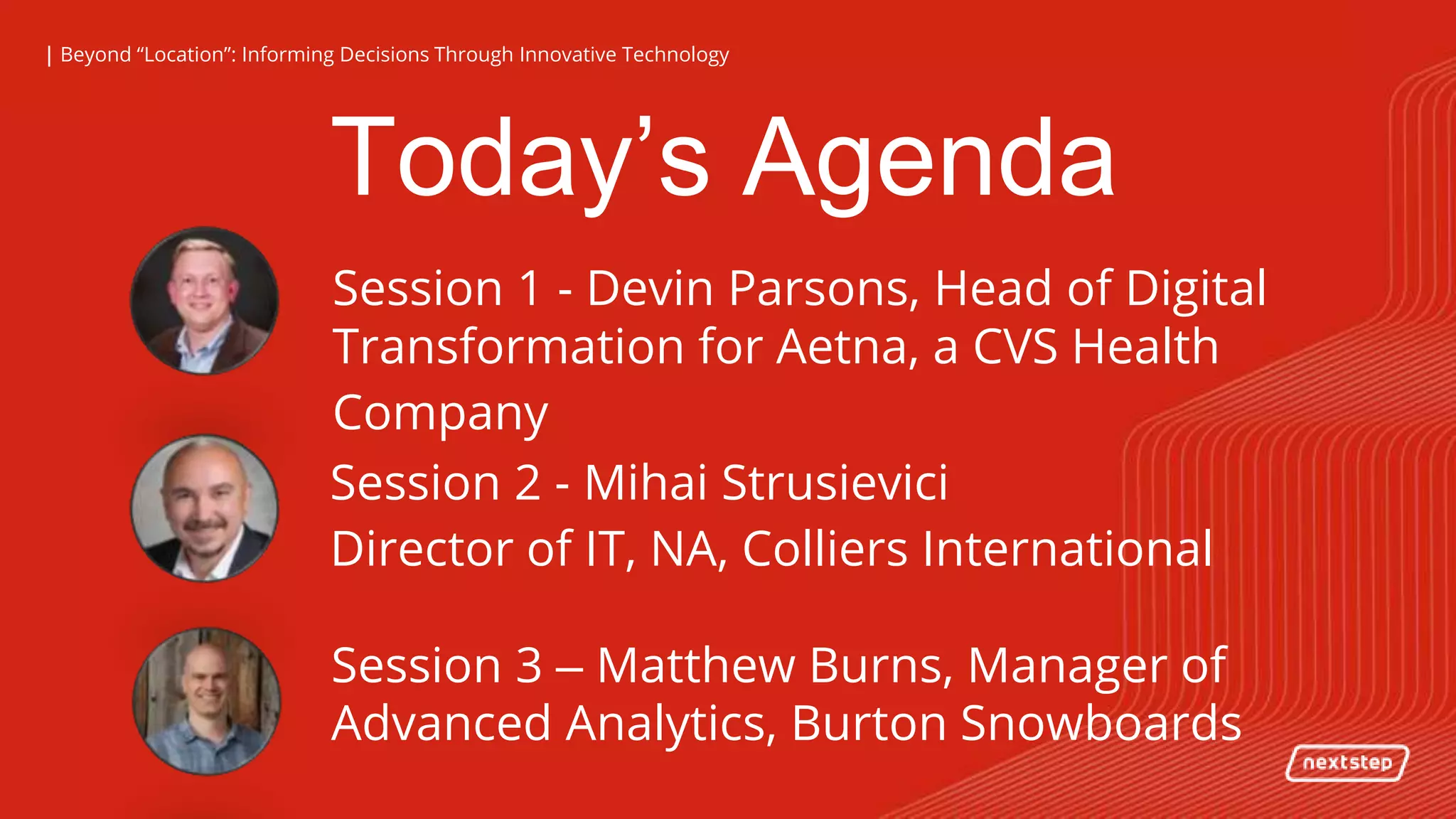 | Beyond “Location”: Informing Decisions Through Innovative Technology

Today’s Agenda

Session 1 - Devin Parsons, Head of Digital Transformation for Aetna, a CVS Health Company

Session 2 - Mihai Strusievici
Director of IT, NA, Colliers International

Session 3 – Matthew Burns, Manager of Advanced Analytics, Burton Snowboards

nextstep